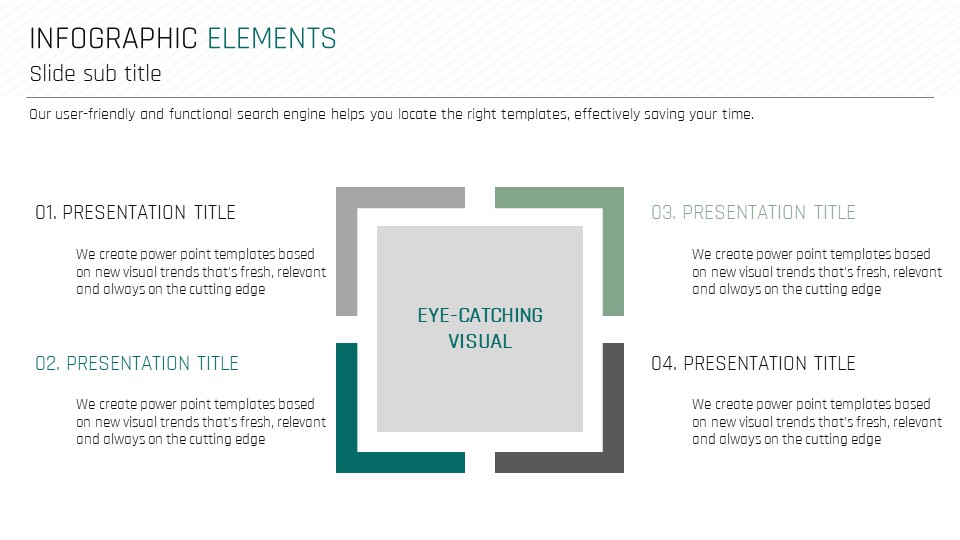 INFOGRAPHIC ELEMENTS
Slide sub title

Our user-friendly and functional search engine helps you locate the right templates, effectively saving your time.

01. PRESENTATION TITLE

We create power point templates based on new visual trends that's fresh, relevant and always on the cutting edge

02. PRESENTATION TITLE

We create power point templates based on new visual trends that's fresh, relevant and always on the cutting edge

EYE-CATCHING VISUAL

03. PRESENTATION TITLE

We create power point templates based on new visual trends that's fresh, relevant and always on the cutting edge

04. PRESENTATION TITLE

We create power point templates based on new visual trends that's fresh, relevant and always on the cutting edge